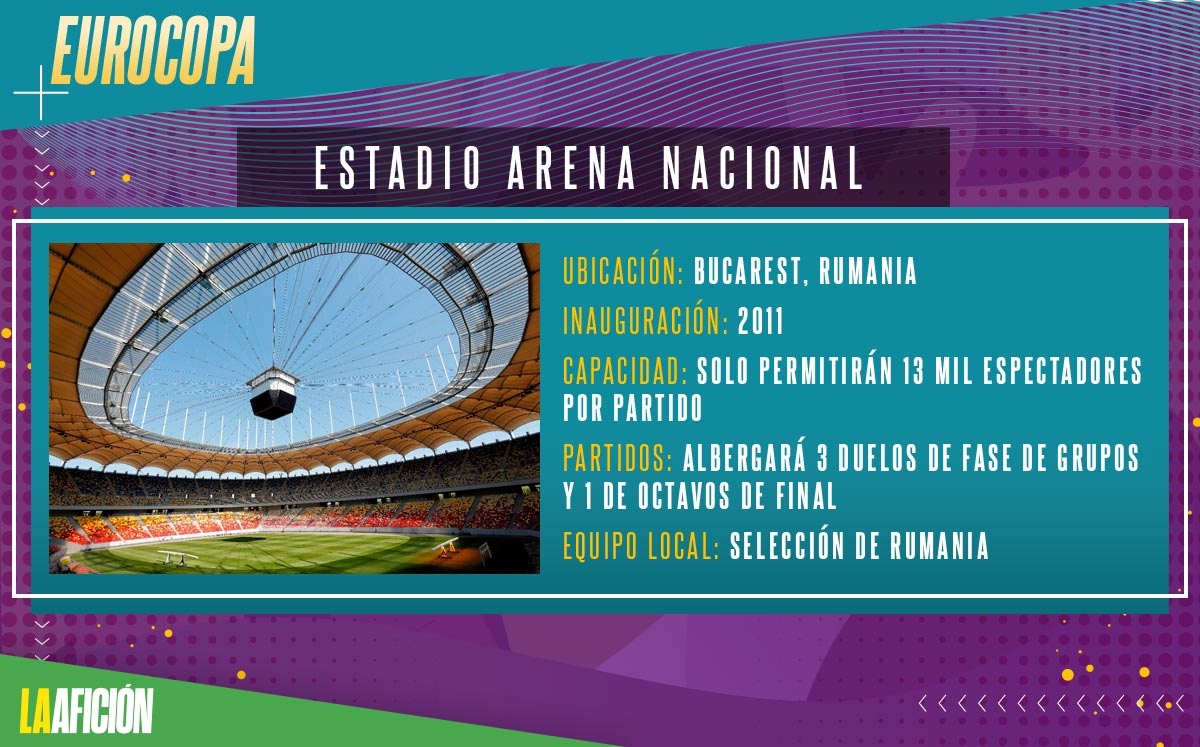 EUROCOPA

ESTADIO ARENA NACIONAL

UBICACIÓN: BUCAREST, RUMANIA

INAUGURACIÓN: 2011

CAPACIDAD: SOLO PERMITIRÁN 13 MIL ESPECTADORES POR PARTIDO

PARTIDOS: ALBERGARÁ 3 DUELOS DE FASE DE GRUPOS Y 1 DE OCTAVOS DE FINAL

EQUIPO LOCAL: SELECCIÓN DE RUMANIA

LAAFICIÓN